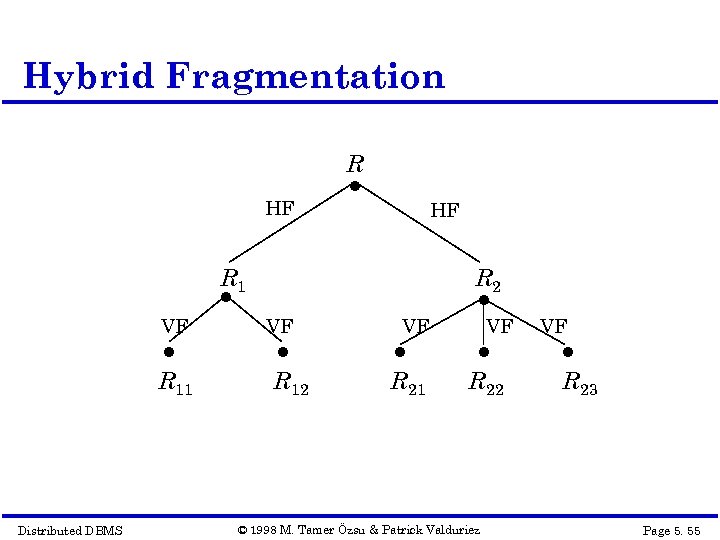 Hybrid Fragmentation

$R$

HF

HF

$R_1$

$R_2$

VF

VF

VF

VF

VF

$R_{11}$

$R_{12}$

$R_{21}$

$R_{22}$

$R_{23}$

Distributed DBMS

© 1998 M. Tamer Özsu & Patrick Valduriez

Page 5. 55